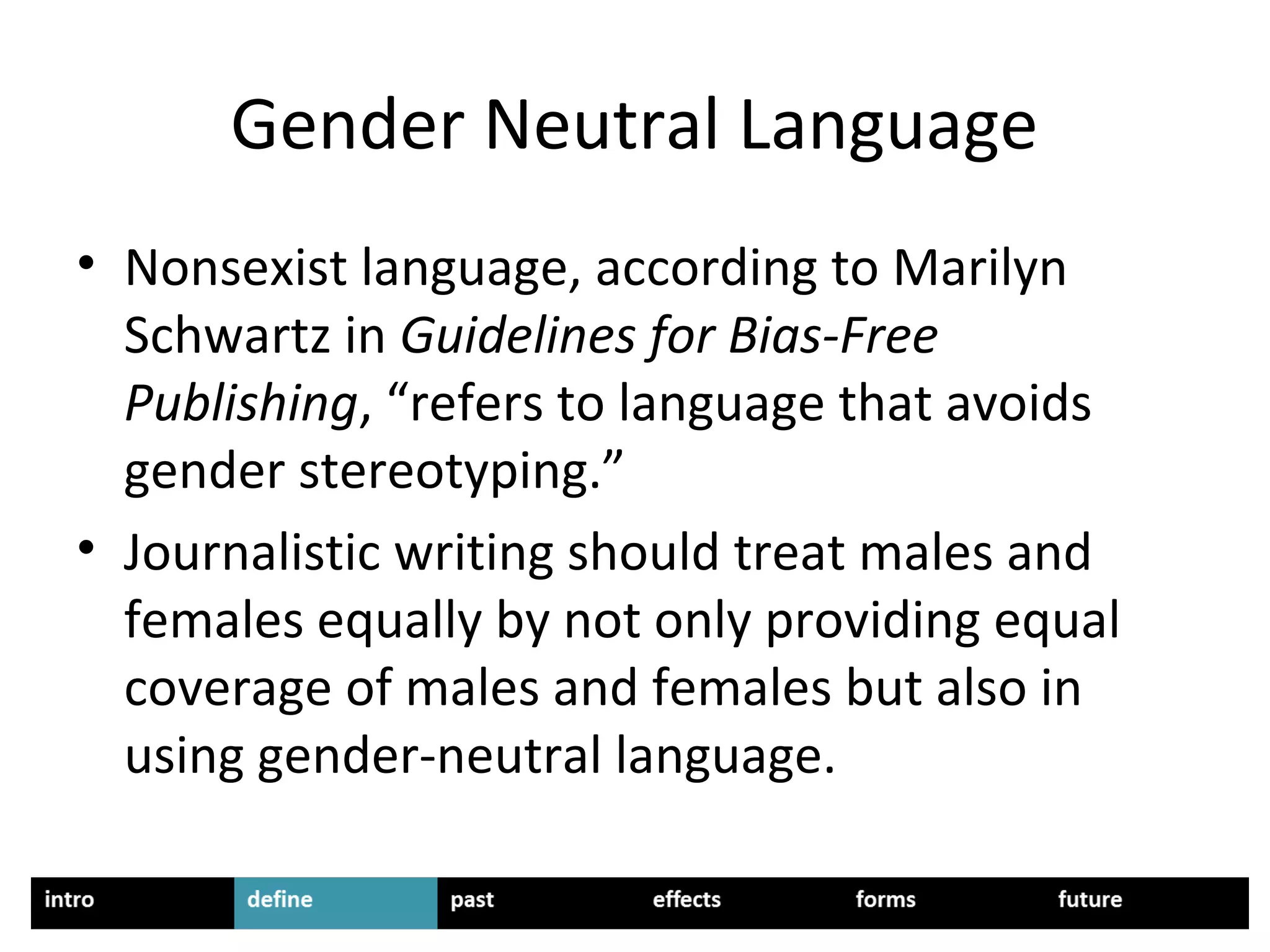 Gender Neutral Language

• Nonsexist language, according to Marilyn Schwartz in Guidelines for Bias-Free Publishing, “refers to language that avoids gender stereotyping.”

• Journalistic writing should treat males and females equally by not only providing equal coverage of males and females but also in using gender-neutral language.

intro define past effects forms future